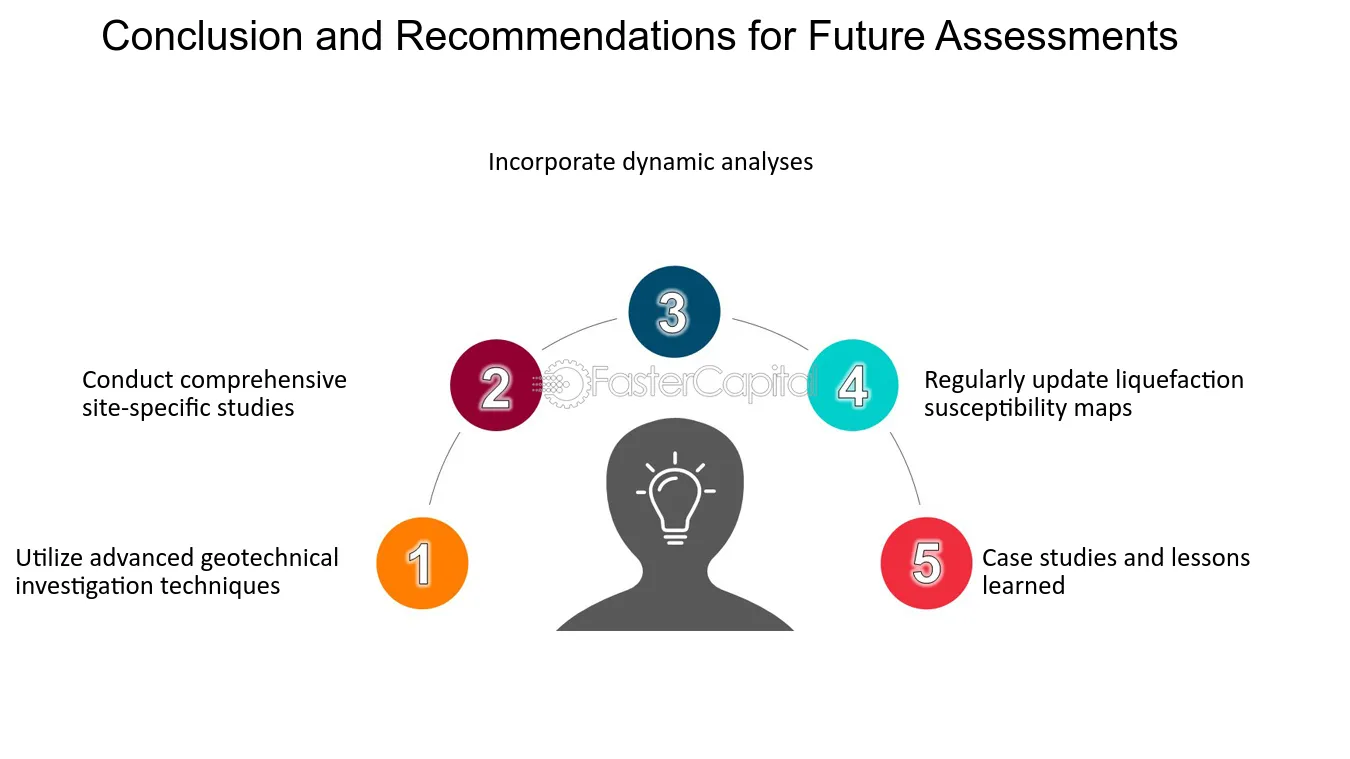 Conclusion and Recommendations for Future Assessments

Incorporate dynamic analyses

3

Conduct comprehensive site-specific studies

2

4

Regularly update liquefaction susceptibility maps

Utilize advanced geotechnical investigation techniques

1

5

Case studies and lessons learned

FasterCapital